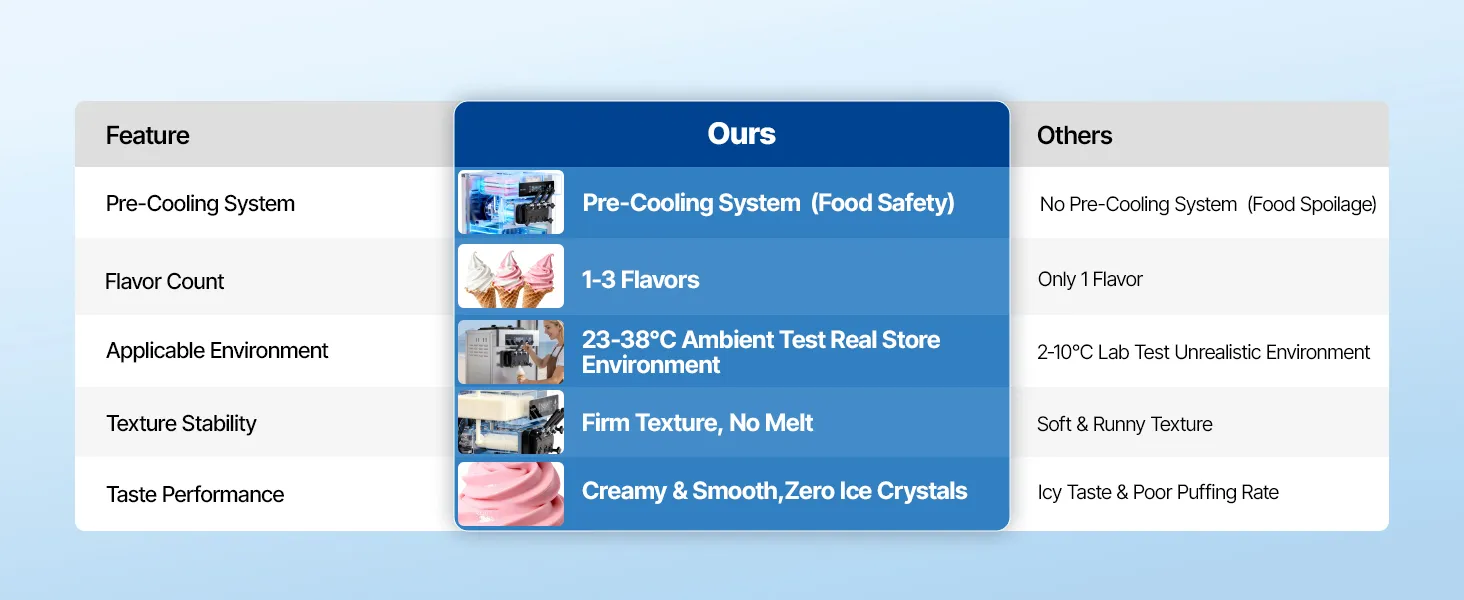 | Feature | Ours | Others |
|---|---|---|
| Pre-Cooling System | Pre-Cooling System (Food Safety) | No Pre-Cooling System (Food Spoilage) |
| Flavor Count | 1-3 Flavors | Only 1 Flavor |
| Applicable Environment | 23-38°C Ambient Test Real Store Environment | 2-10°C Lab Test Unrealistic Environment |
| Texture Stability | Firm Texture, No Melt | Soft & Runny Texture |
| Taste Performance | Creamy & Smooth,Zero Ice Crystals | Icy Taste & Poor Puffing Rate |